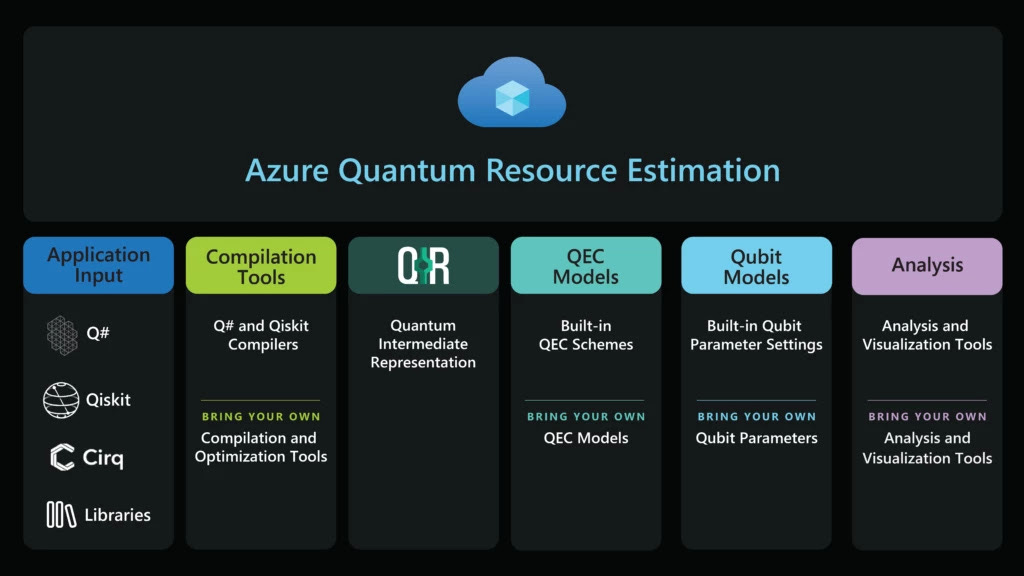 Azure Quantum Resource Estimation

Application Input

Q#

Qiskit

Cirq

Libraries

Compilation Tools

Q# and Qiskit Compilers

BRING YOUR OWN

Compilation and Optimization Tools

QIR

Quantum Intermediate Representation

QEC Models

Built-in QEC Schemes

BRING YOUR OWN

QEC Models

Qubit Models

Built-in Qubit Parameter Settings

BRING YOUR OWN

Qubit Parameters

Analysis

Analysis and Visualization Tools

BRING YOUR OWN

Analysis and Visualization Tools